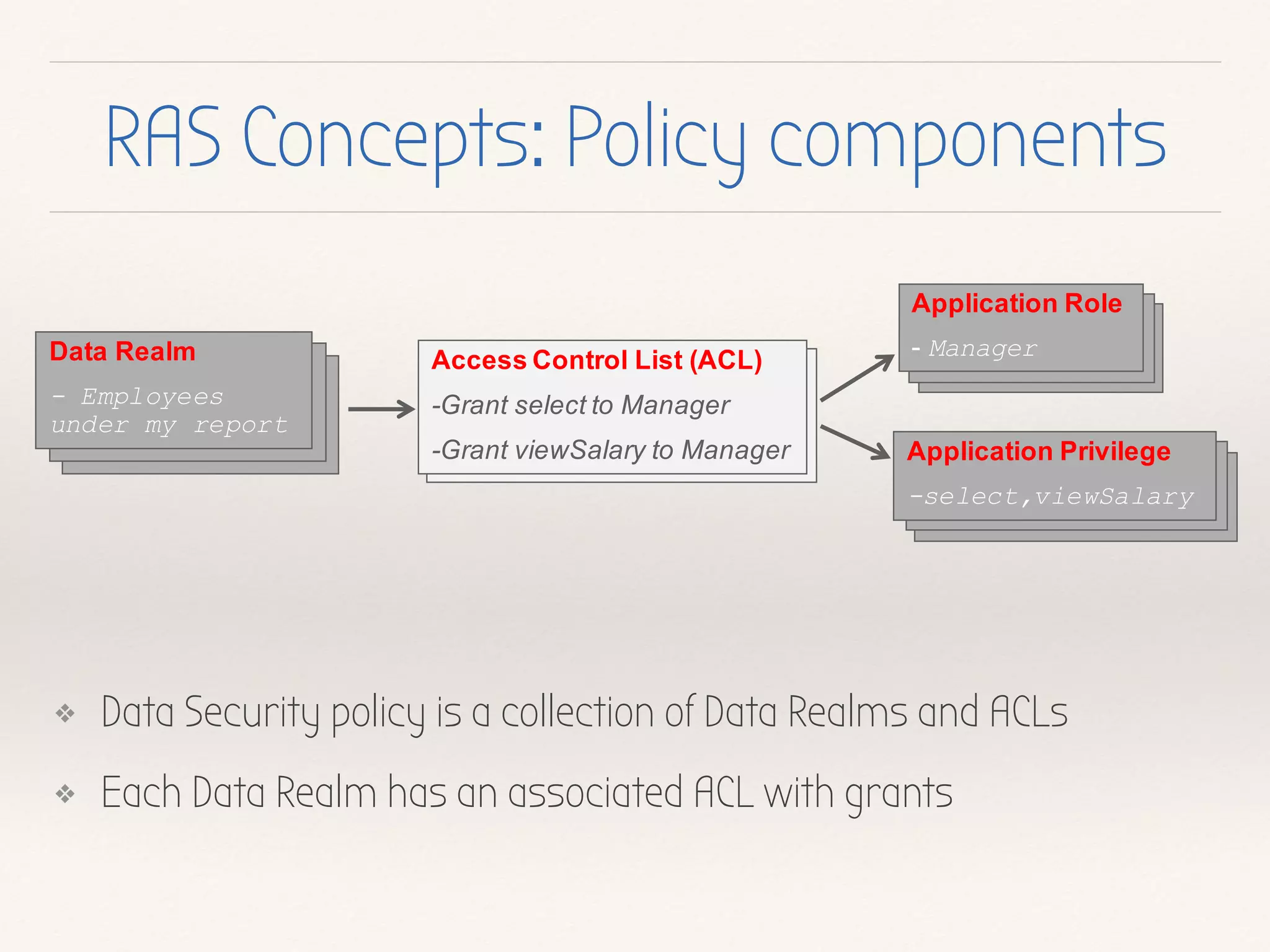 RAS Concepts: Policy components

Data Realm

- Employees under my report

Access Control List (ACL)

-Grant select to Manager

-Grant viewSalary to Manager

Application Role

- Manager

Application Privilege

-select,viewSalary

❖ Data Security policy is a collection of Data Realms and ACLs

❖ Each Data Realm has an associated ACL with grants